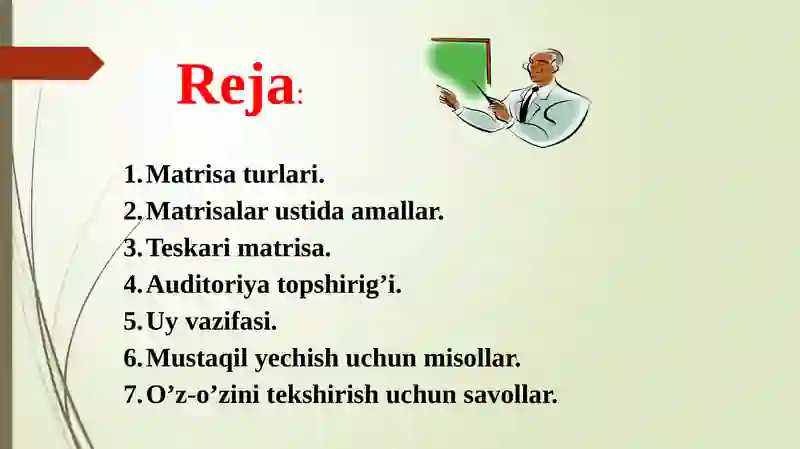 Reja:

1. Matrisa turlari.
2. Matrisalar ustida amallar.
3. Teskari matrisa.
4. Auditoriya topshirig’i.
5. Uy vazifasi.
6. Mustaqil yechish uchun misollar.
7. O’z-o’zini tekshirish uchun savollar.